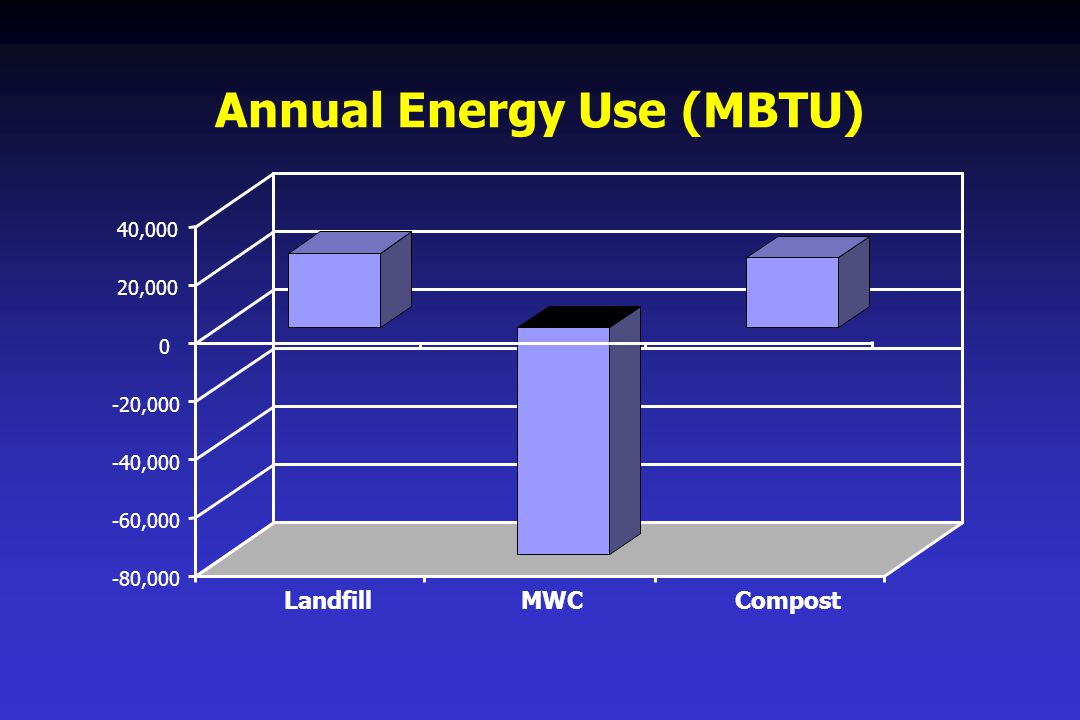 Annual Energy Use (MBTU)

40,000
20,000
0
-20,000
-40,000
-60,000
-80,000

Landfill
MWC
Compost